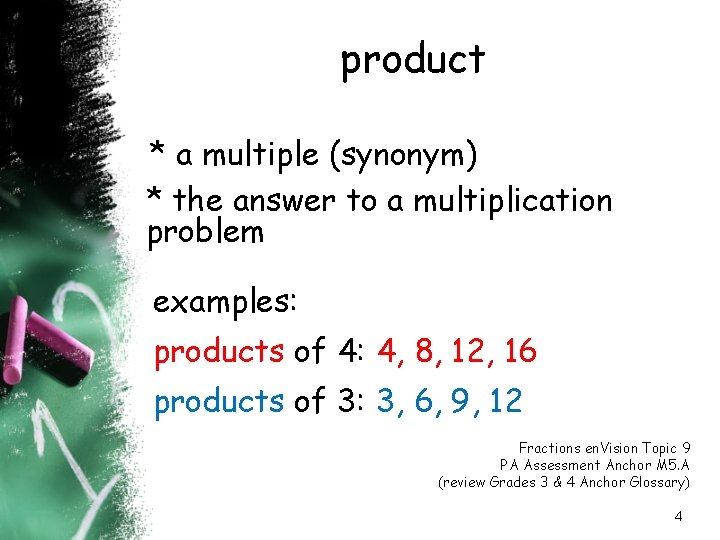 product

* a multiple (synonym)

* the answer to a multiplication problem

examples:

products of 4: 4, 8, 12, 16

products of 3: 3, 6, 9, 12

Fractions enVision Topic 9
PA Assessment Anchor M5.A
(review Grades 3 & 4 Anchor Glossary)

4